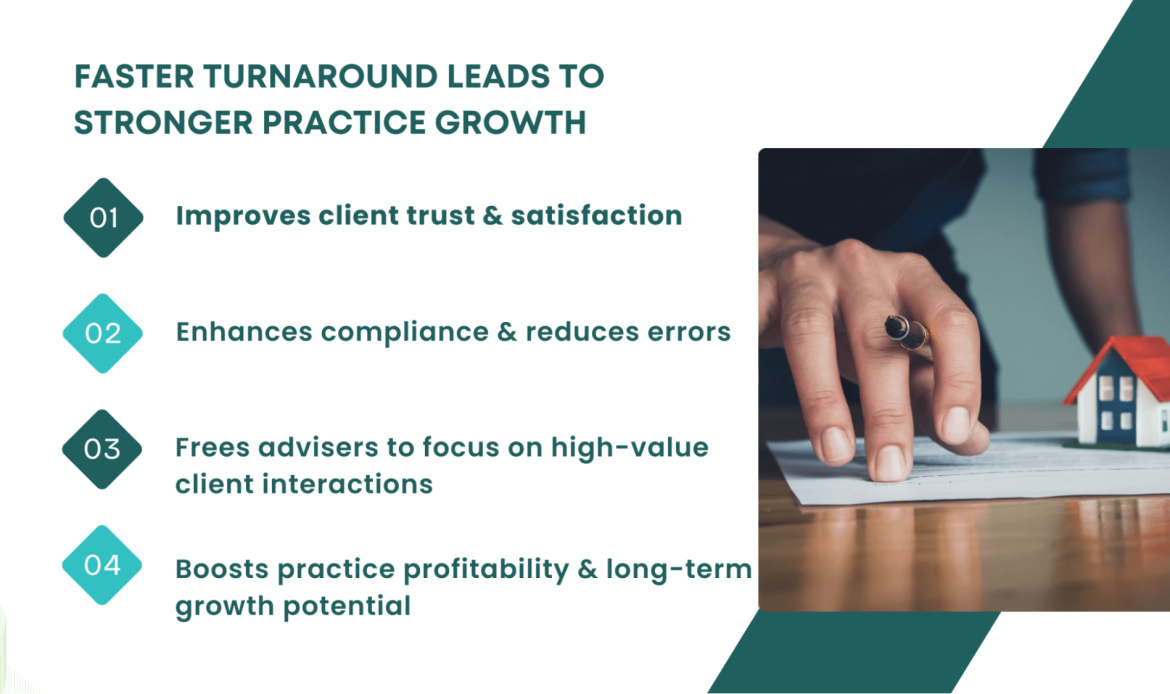 FASTER TURNAROUND LEADS TO STRONGER PRACTICE GROWTH

01 Improves client trust & satisfaction

02 Enhances compliance & reduces errors

03 Frees advisers to focus on high-value client interactions

04 Boosts practice profitability & long-term growth potential